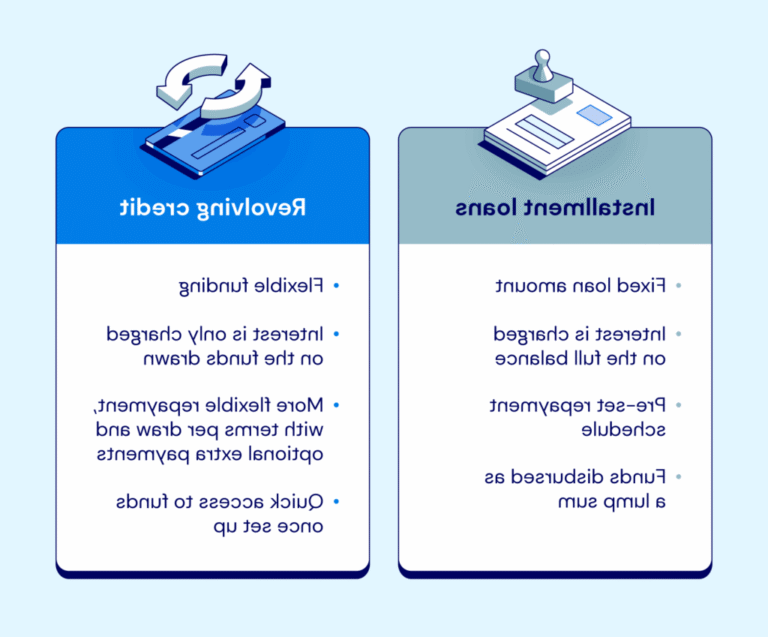 Revolving credit

• Flexible funding

• Interest is only charged on the funds drawn

• More flexible repayment, with terms per draw and optional extra payments

• Quick access to funds once set up

Installment loans

• Fixed loan amount

• Interest is charged on the full balance

• Pre-set repayment schedule

• Funds disbursed as a lump sum